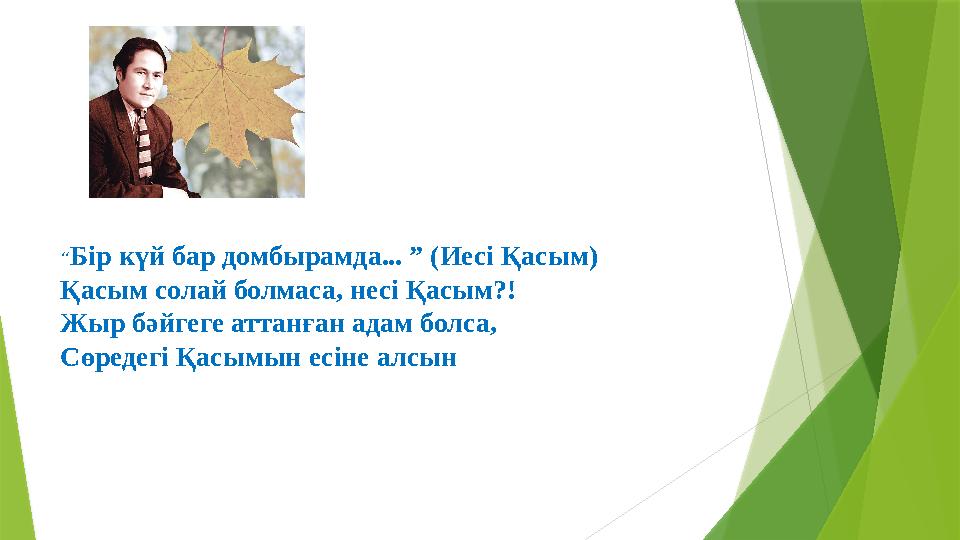 “Бір күй бар домбырамда... ” (Иесі Қасым)
Қасым солай болмаса, несі Қасым?!
Жыр бәйгеге аттанған адам болса,
Сөредегі Қасымын есіне алсын